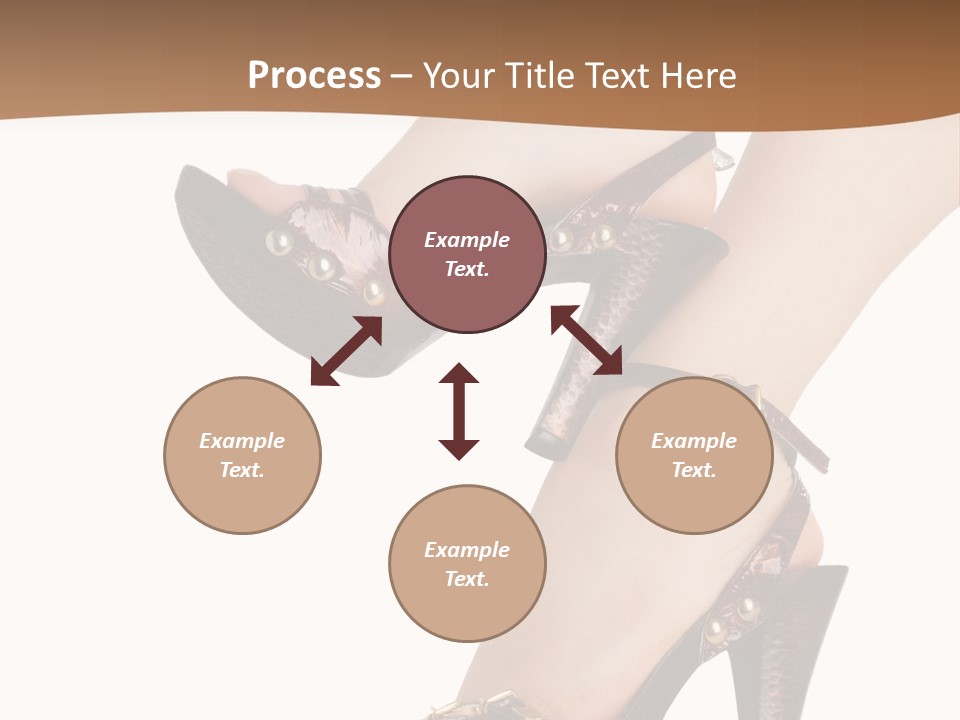 Process – Your Title Text Here

Example Text.

Example Text.

Example Text.

Example Text.